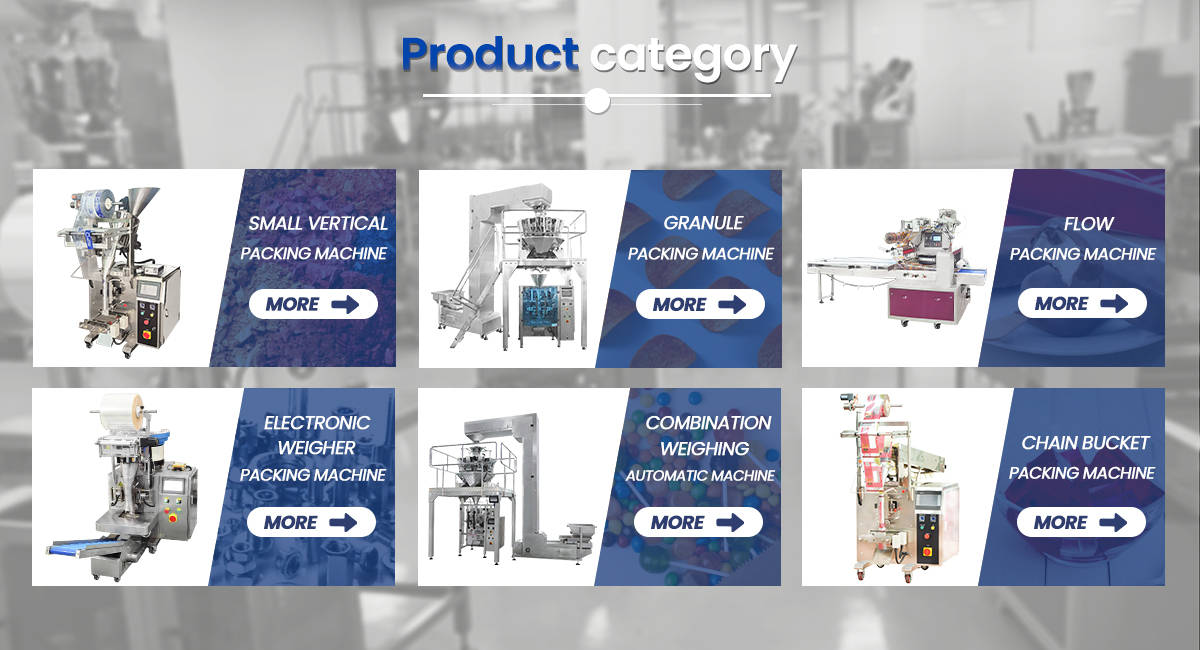 Product category

SMALL VERTICAL PACKING MACHINE
MORE

GRANULE PACKING MACHINE
MORE

FLOW PACKING MACHINE
MORE

ELECTRONIC WEIGHER PACKING MACHINE
MORE

COMBINATION WEIGHING AUTOMATIC MACHINE
MORE

CHAIN BUCKET PACKING MACHINE
MORE